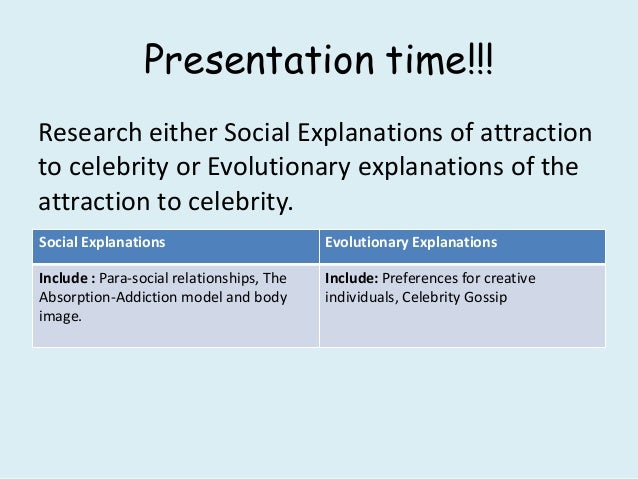 Presentation time!!!

Research either Social Explanations of attraction to celebrity or Evolutionary explanations of the attraction to celebrity.

| Social Explanations | Evolutionary Explanations |
|---|---|
| Include : Para-social relationships, The Absorption-Addiction model and body image. | Include: Preferences for creative individuals, Celebrity Gossip |